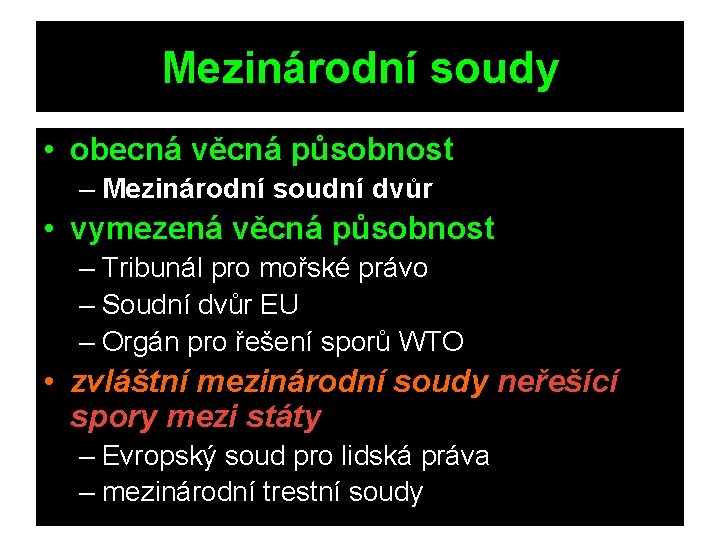 Mezinárodní soudy

• obecná věcná působnost
  – Mezinárodní soudní dvůr
• vymezená věcná působnost
  – Tribunál pro mořské právo
  – Soudní dvůr EU
  – Orgán pro řešení sporů WTO
• zvláštní mezinárodní soudy neřešící spory mezi státy
  – Evropský soud pro lidská práva
  – mezinárodní trestní soudy